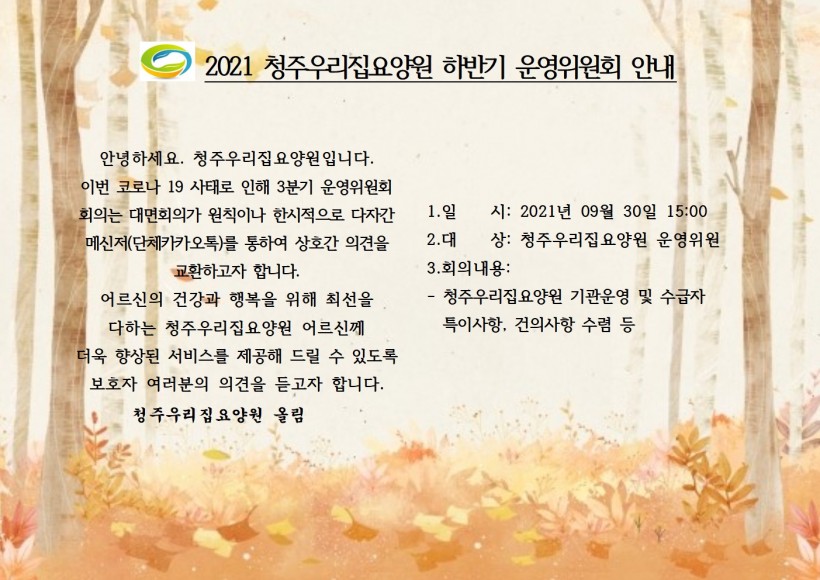 2021 청주우리집요양원 하반기 운영위원회 안내

안녕하세요. 청주우리집요양원입니다. 이번 코로나 19 사태로 인해 3분기 운영위원회 회의는 대면회의가 원칙이나 한시적으로 다자간 메신저(단체카카오톡)를 통하여 상호간 의견을 교환하고자 합니다.

어르신의 건강과 행복을 위해 최선을 다하는 청주우리집요양원 어르신께 더욱 향상된 서비스를 제공해 드릴 수 있도록 보호자 여러분의 의견을 듣고자 합니다.

청주우리집요양원 올림

1.일 시: 2021년 09월 30일 15:00
2.대 상: 청주우리집요양원 운영위원
3.회의내용:
- 청주우리집요양원 기관운영 및 수급자 특이사항, 건의사항 수렴 등